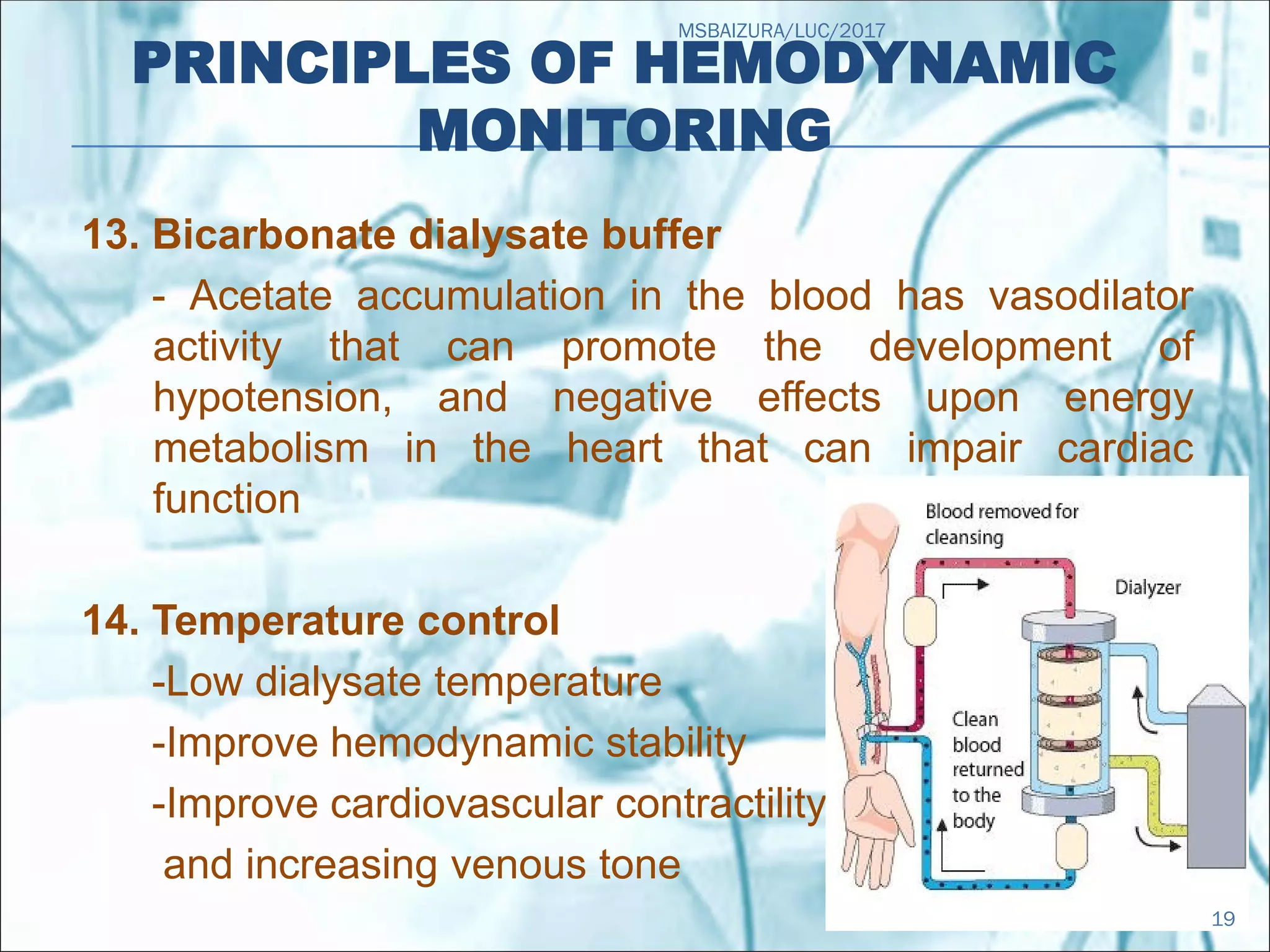 MSBAIZURA/LUC/2017

PRINCIPLES OF HEMODYNAMIC MONITORING

13. Bicarbonate dialysate buffer

- Acetate accumulation in the blood has vasodilator activity that can promote the development of hypotension, and negative effects upon energy metabolism in the heart that can impair cardiac function

14. Temperature control

-Low dialysate temperature

-Improve hemodynamic stability

-Improve cardiovascular contractility and increasing venous tone

Blood removed for cleansing

Dialyzer

Clean blood returned to the body

19